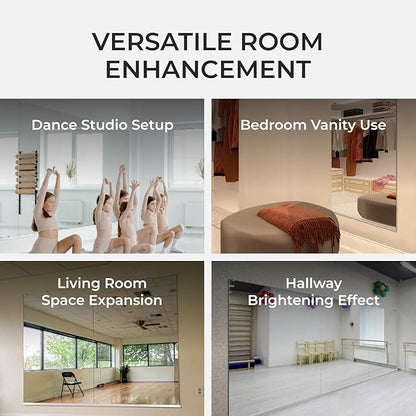 VERSATILE ROOM ENHANCEMENT

Dance Studio Setup

Bedroom Vanity Use

Living Room Space Expansion

Hallway Brightening Effect